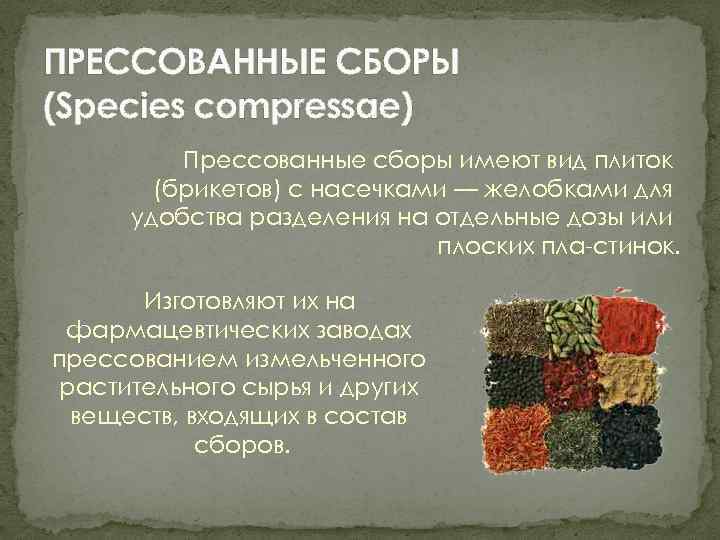 ПРЕССОВАННЫЕ СБОРЫ
(Species compressae)

Прессованные сборы имеют вид плиток (брикетов) с насечками — желобками для удобства разделения на отдельные дозы или плоских пла-стинок.

Изготовляют их на фармацевтических заводах прессованием измельченного растительного сырья и других веществ, входящих в состав сборов.